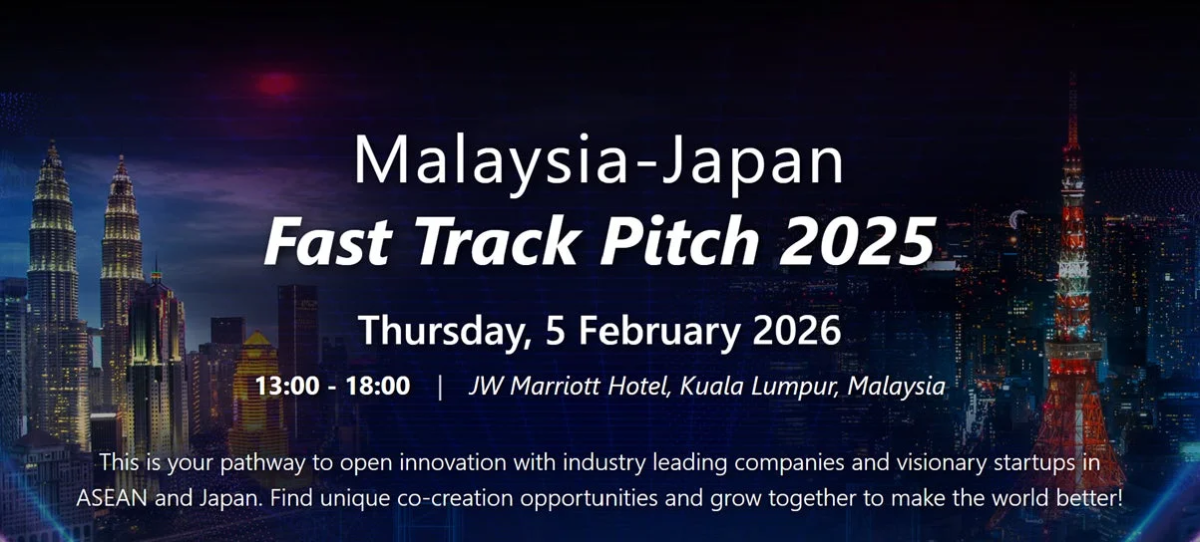 Malaysia-Japan
Fast Track Pitch 2025

Thursday, 5 February 2026

13:00 - 18:00 | JW Marriott Hotel, Kuala Lumpur, Malaysia

This is your pathway to open innovation with industry leading companies and visionary startups in ASEAN and Japan. Find unique co-creation opportunities and grow together to make the world better!